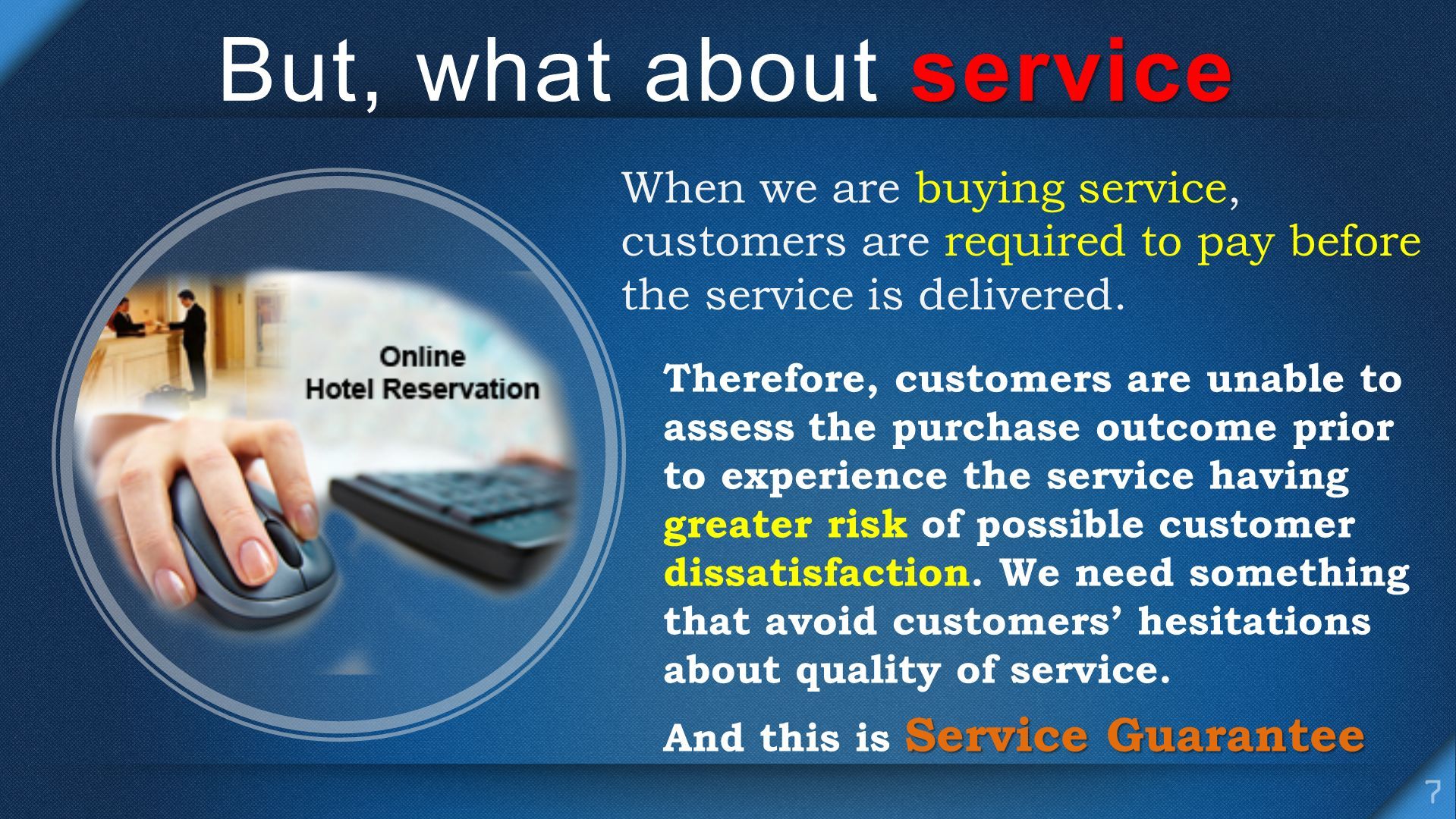 But, what about service

Online
Hotel Reservation

When we are buying service, customers are required to pay before the service is delivered.

Therefore, customers are unable to assess the purchase outcome prior to experience the service having greater risk of possible customer dissatisfaction. We need something that avoid customers’ hesitations about quality of service.

And this is Service Guarantee

7